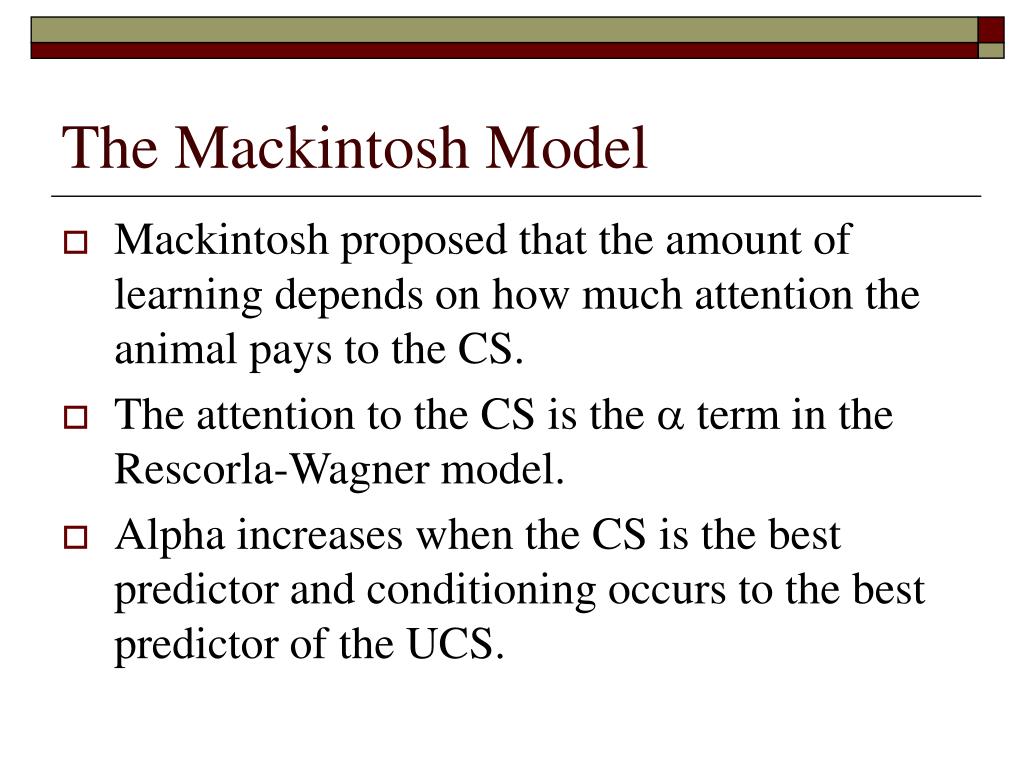 The Mackintosh Model

Mackintosh proposed that the amount of learning depends on how much attention the animal pays to the CS.

The attention to the CS is the $\alpha$ term in the Rescorla-Wagner model.

Alpha increases when the CS is the best predictor and conditioning occurs to the best predictor of the UCS.